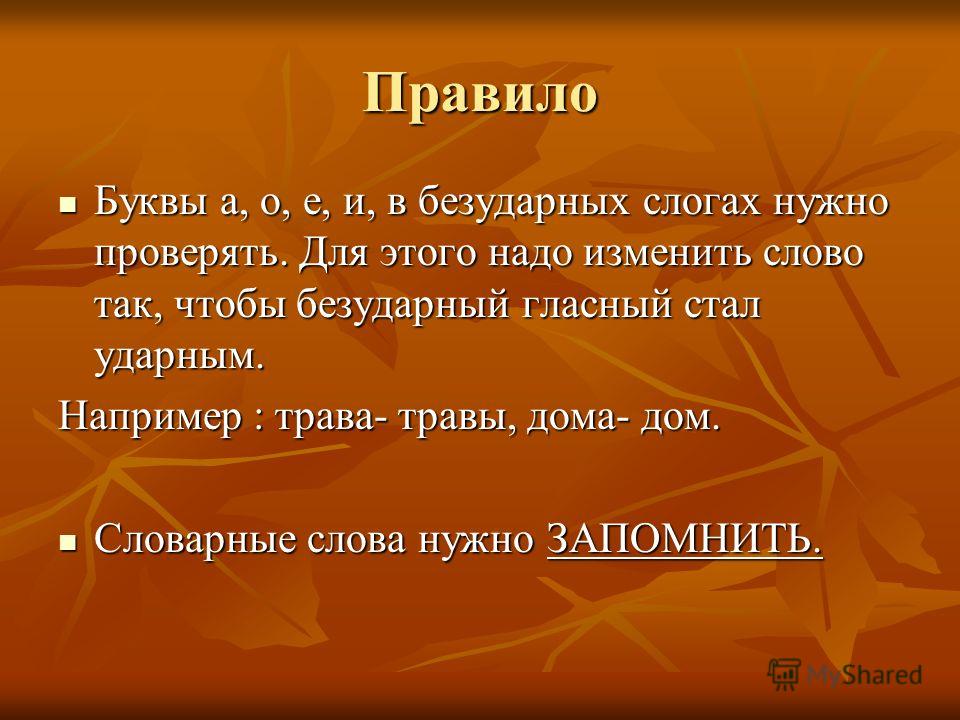 Правило

Буквы а, о, е, и, в безударных слогах нужно проверять. Для этого надо изменить слово так, чтобы безударный гласный стал ударным.

Например : трава- травы, дома- дом.

Словарные слова нужно ЗАПОМНИТЬ.

MyShared